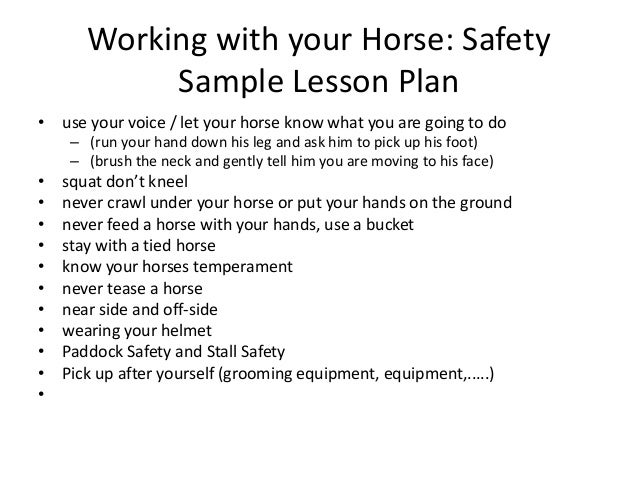 Working with your Horse: Safety Sample Lesson Plan

• use your voice / let your horse know what you are going to do
  – (run your hand down his leg and ask him to pick up his foot)
  – (brush the neck and gently tell him you are moving to his face)
• squat don't kneel
• never crawl under your horse or put your hands on the ground
• never feed a horse with your hands, use a bucket
• stay with a tied horse
• know your horses temperament
• never tease a horse
• near side and off-side
• wearing your helmet
• Paddock Safety and Stall Safety
• Pick up after yourself (grooming equipment, equipment,…..)
•